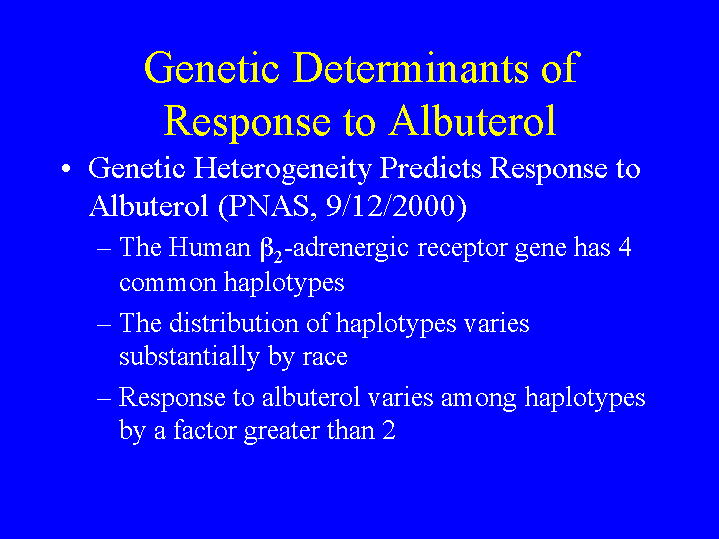 Genetic Determinants of Response to Albuterol

• Genetic Heterogeneity Predicts Response to Albuterol (PNAS, 9/12/2000)

– The Human $\beta_2$-adrenergic receptor gene has 4 common haplotypes

– The distribution of haplotypes varies substantially by race

– Response to albuterol varies among haplotypes by a factor greater than 2